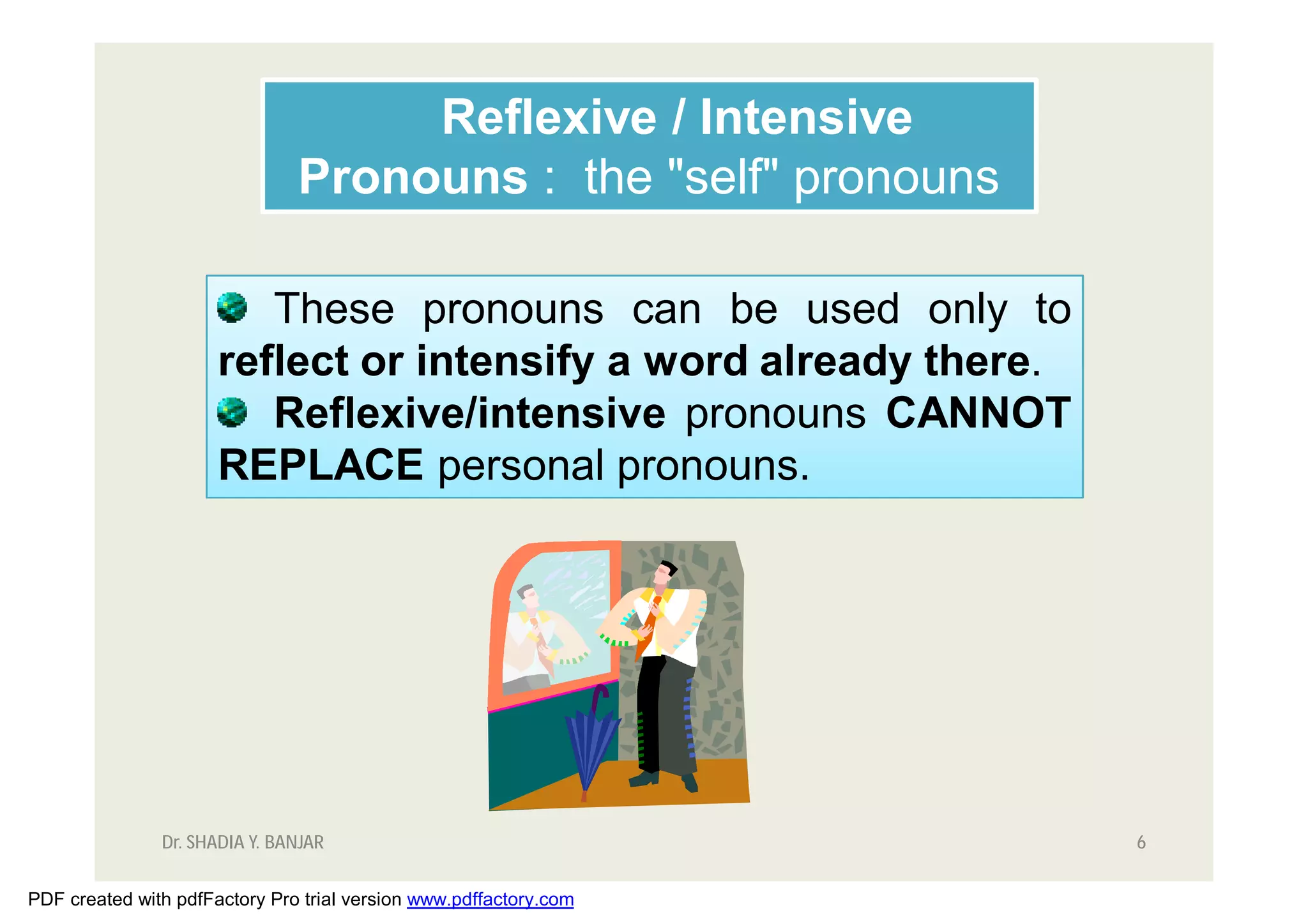 Reflexive / Intensive Pronouns : the "self" pronouns

These pronouns can be used only to reflect or intensify a word already there.

Reflexive/intensive pronouns CANNOT REPLACE personal pronouns.

Dr. SHADIA Y. BANJAR

6

PDF created with pdfFactory Pro trial version www.pdffactory.com